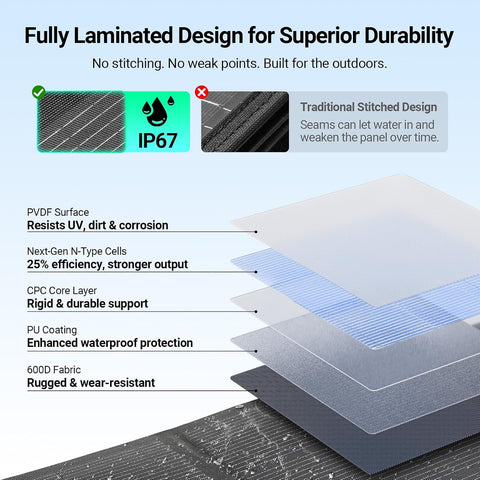 Fully Laminated Design for Superior Durability

No stitching. No weak points. Built for the outdoors.

IP67

Traditional Stitched Design
Seams can let water in and weaken the panel over time.

PVDF Surface
Resists UV, dirt & corrosion

Next-Gen N-Type Cells
25% efficiency, stronger output

CPC Core Layer
Rigid & durable support

PU Coating
Enhanced waterproof protection

600D Fabric
Rugged & wear-resistant